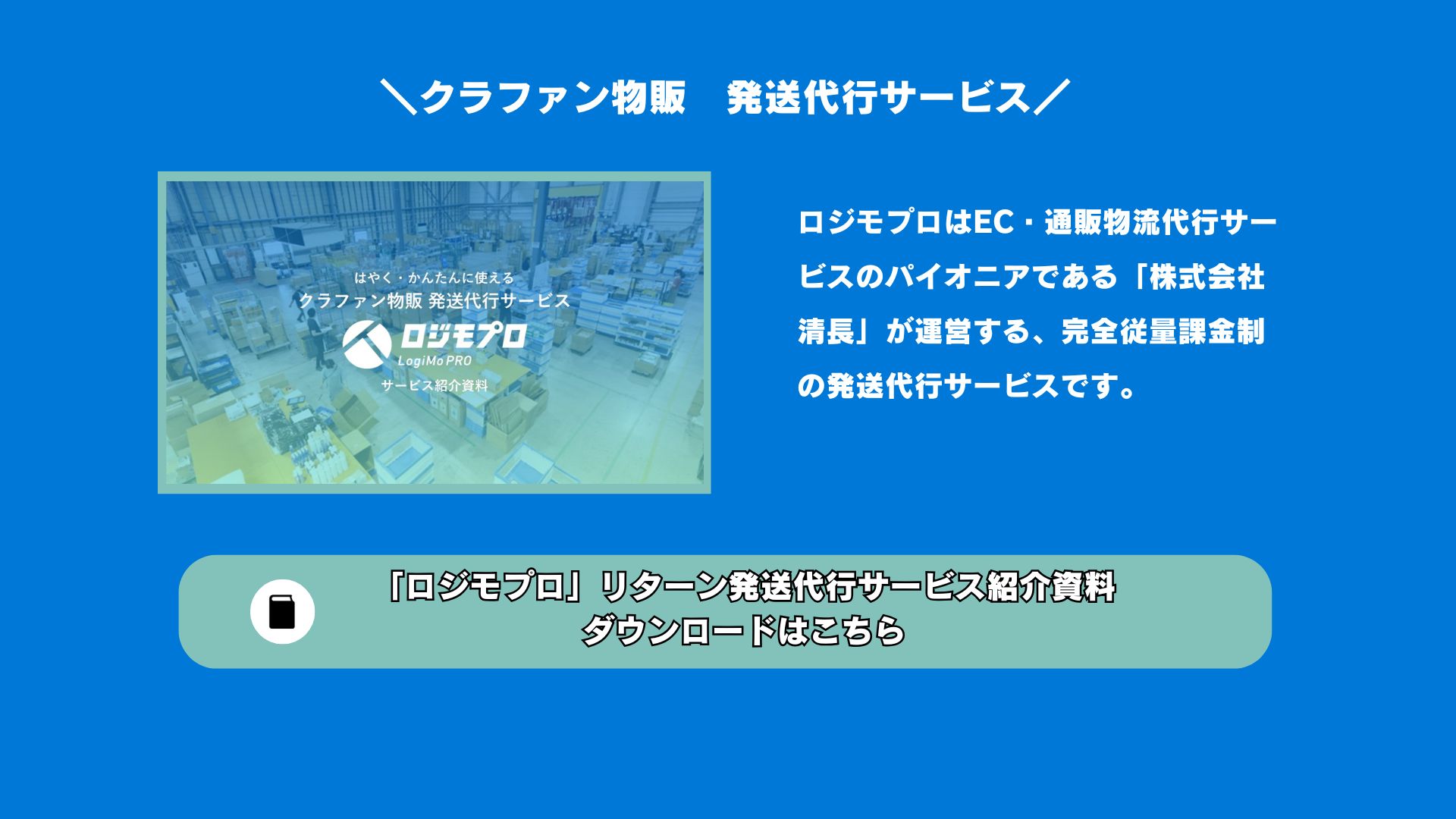 ＼クラファン物販　発送代行サービス／

はやく・かんたんに使える
クラファン物販 発送代行サービス
ロジモプロ
LogiMo PRO
サービス紹介資料

ロジモプロはEC・通販物流代行サービスのパイオニアである「株式会社清長」が運営する、完全従量課金制の発送代行サービスです。

「ロジモプロ」リターン発送代行サービス紹介資料
ダウンロードはこちら